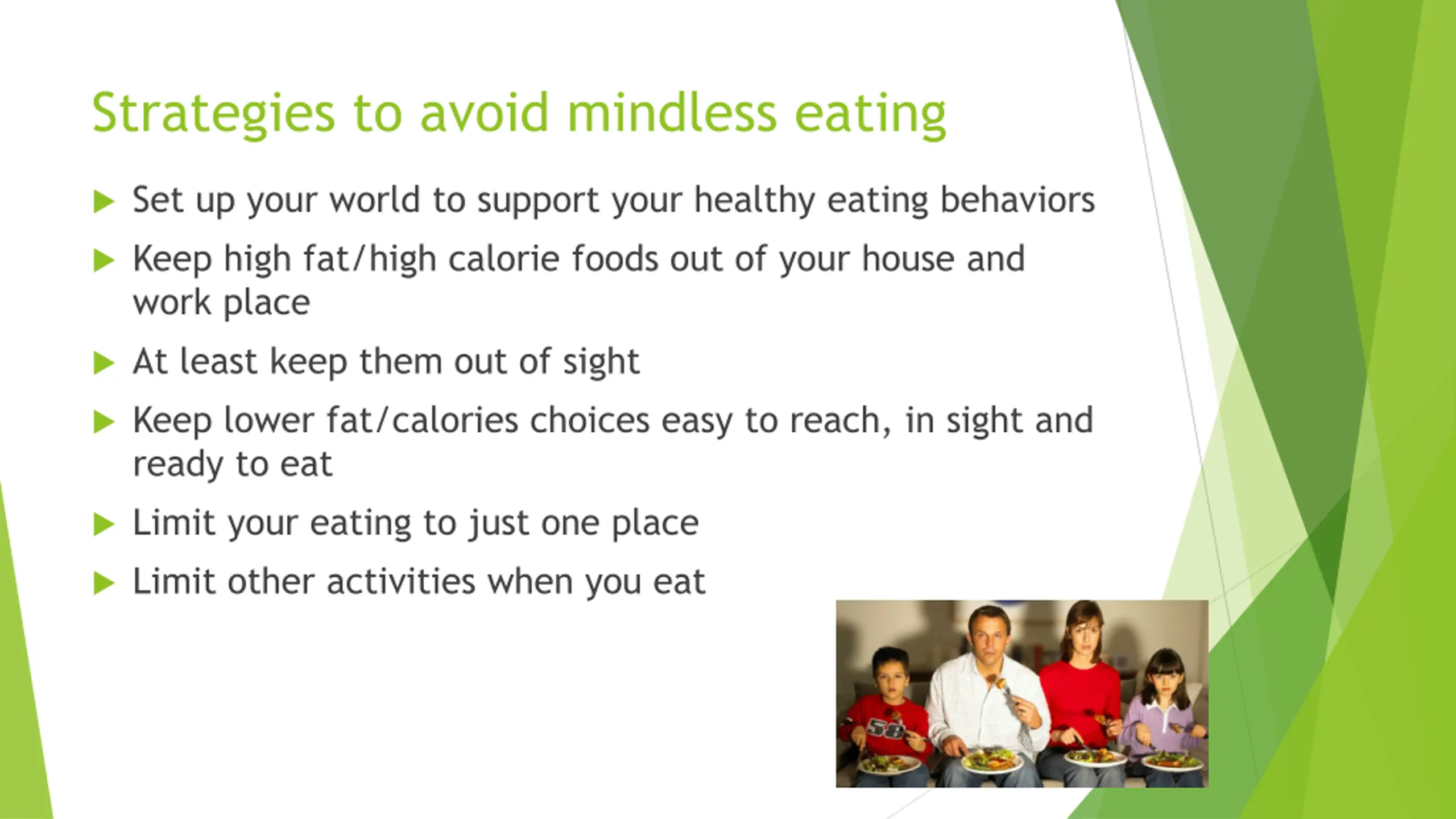 Strategies to avoid mindless eating

▶ Set up your world to support your healthy eating behaviors

▶ Keep high fat/high calorie foods out of your house and work place

▶ At least keep them out of sight

▶ Keep lower fat/calories choices easy to reach, in sight and ready to eat

▶ Limit your eating to just one place

▶ Limit other activities when you eat

58